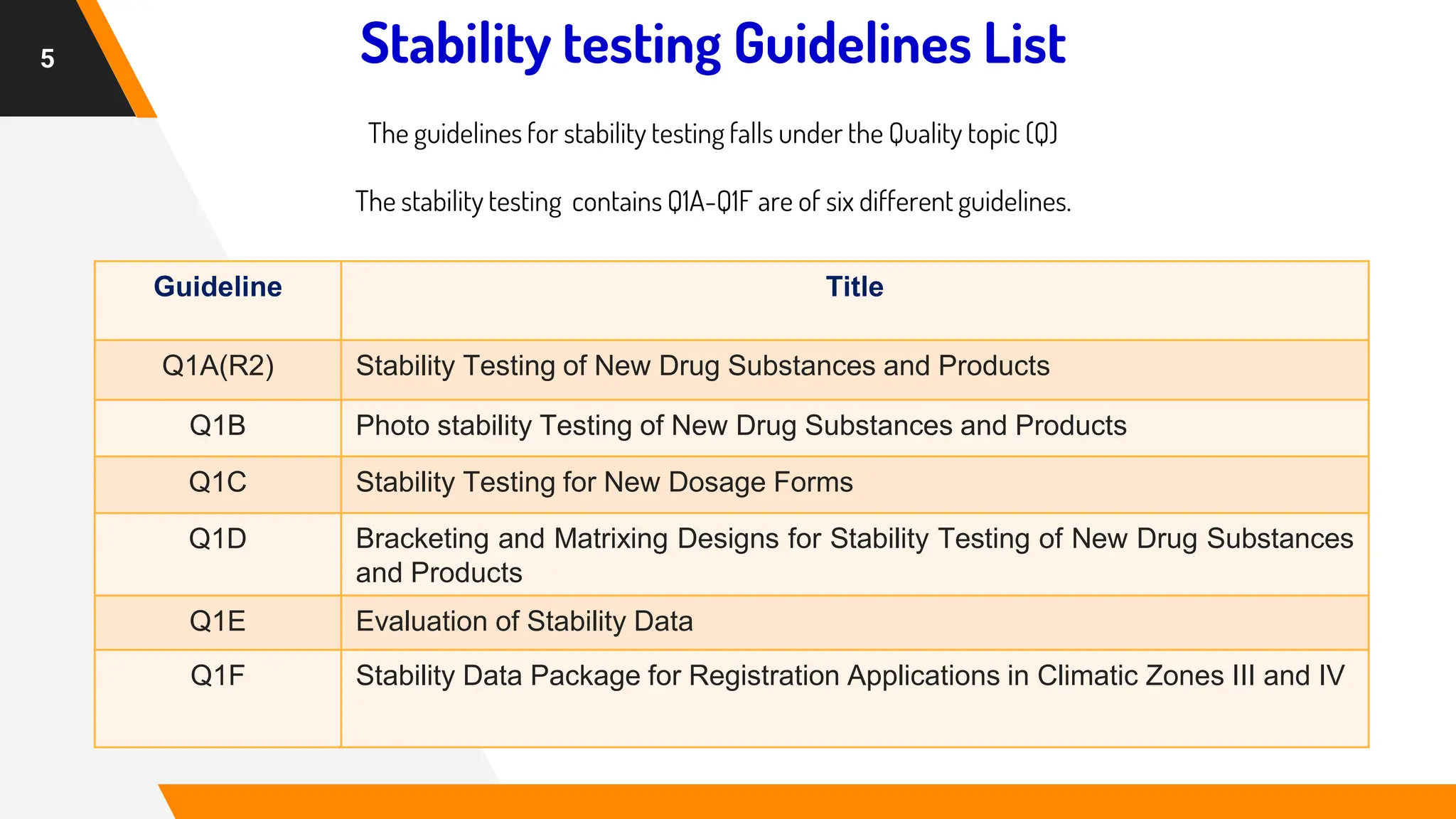 5

Stability testing Guidelines List

The guidelines for stability testing falls under the Quality topic (Q)

The stability testing contains Q1A-Q1F are of six different guidelines.

| Guideline | Title |
|---|---|
| Q1A(R2) | Stability Testing of New Drug Substances and Products |
| Q1B | Photo stability Testing of New Drug Substances and Products |
| Q1C | Stability Testing for New Dosage Forms |
| Q1D | Bracketing and Matrixing Designs for Stability Testing of New Drug Substances and Products |
| Q1E | Evaluation of Stability Data |
| Q1F | Stability Data Package for Registration Applications in Climatic Zones III and IV |